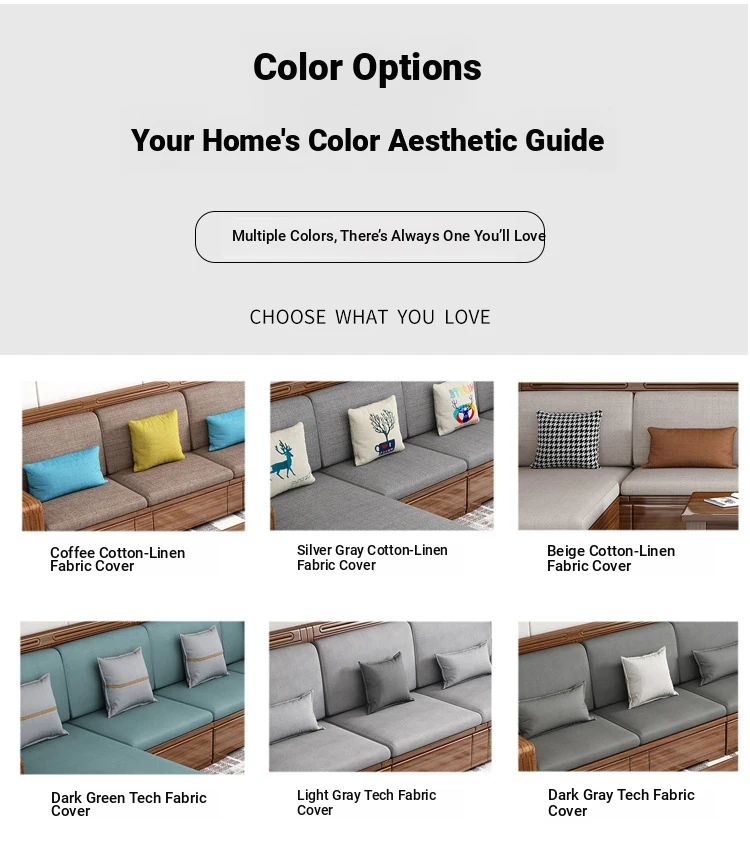 Color Options

Your Home's Color Aesthetic Guide

Multiple Colors, There's Always One You'll Love

CHOOSE WHAT YOU LOVE

Coffee Cotton-Linen Fabric Cover

Silver Gray Cotton-Linen Fabric Cover

Beige Cotton-Linen Fabric Cover

Dark Green Tech Fabric Cover

Light Gray Tech Fabric Cover

Dark Gray Tech Fabric Cover